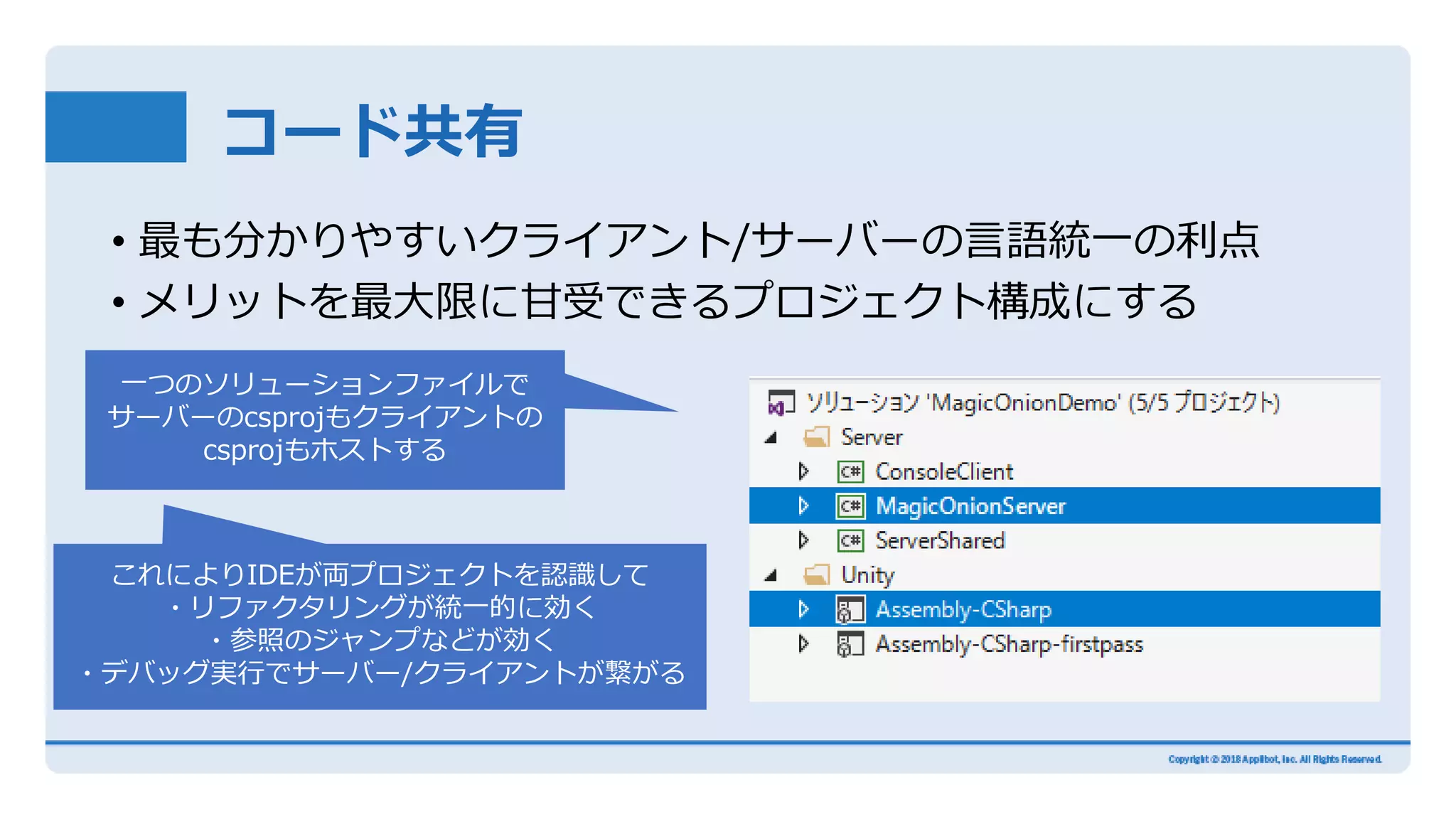 コード共有

• 最も分かりやすいクライアント/サーバーの言語統一の利点
• メリットを最大限に甘受できるプロジェクト構成にする

一つのソリューションファイルで
サーバーのcsprojもクライアントの
csprojもホストする

これによりIDEが両プロジェクトを認識して
・リファクタリングが統一的に効く
・参照のジャンプなどが効く
・デバッグ実行でサーバー/クライアントが繋がる

ソリューション 'MagicOnionDemo' (5/5 プロジェクト)
Server
C# ConsoleClient
C# MagicOnionServer
C# ServerShared
Unity
Assembly-CSharp
Assembly-CSharp-firstpass

Copyright © 2018 Applibot, Inc. All Rights Reserved.